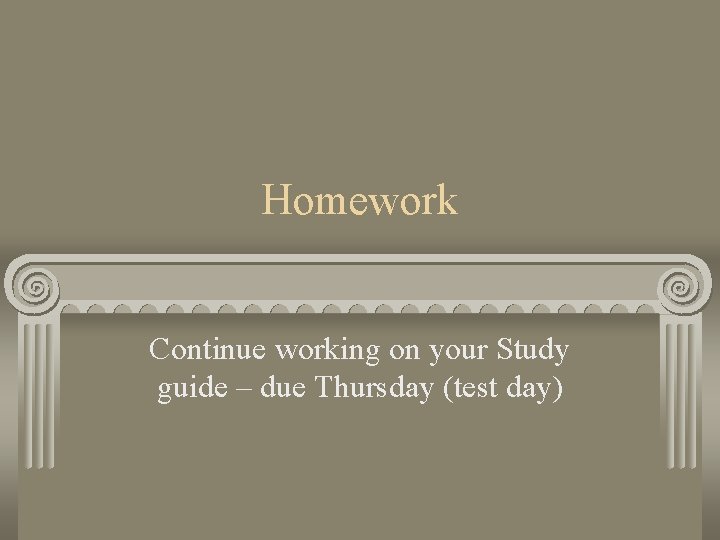 Homework

Continue working on your Study guide – due Thursday (test day)